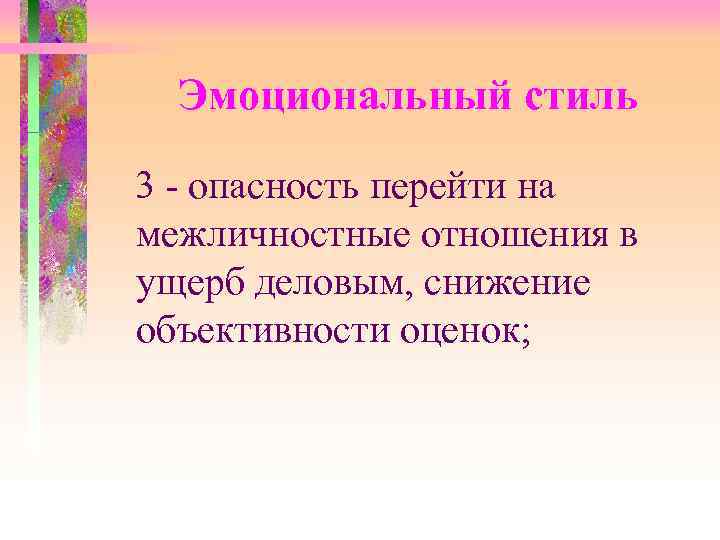 Эмоциональный стиль

3 - опасность перейти на межличностные отношения в ущерб деловым, снижение объективности оценок;